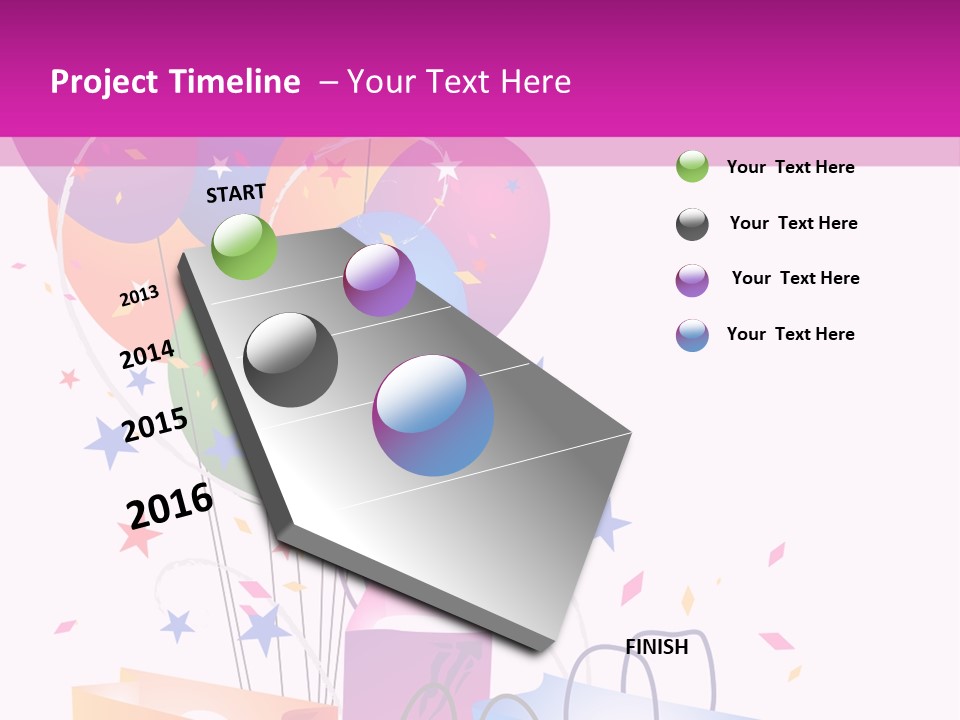 Project Timeline – Your Text Here

START

2013

2014

2015

2016

FINISH

Your Text Here

Your Text Here

Your Text Here

Your Text Here